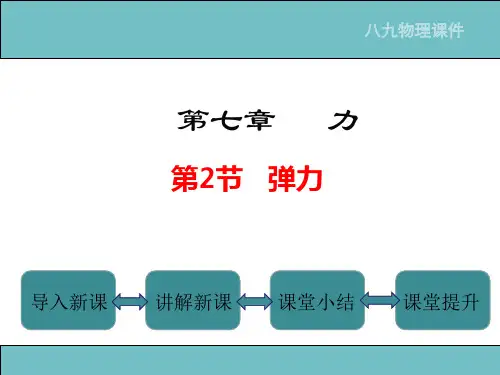 八九物理课件

第七章　力

第2节　弹力

导入新课

讲解新课

课堂小结

课堂提升